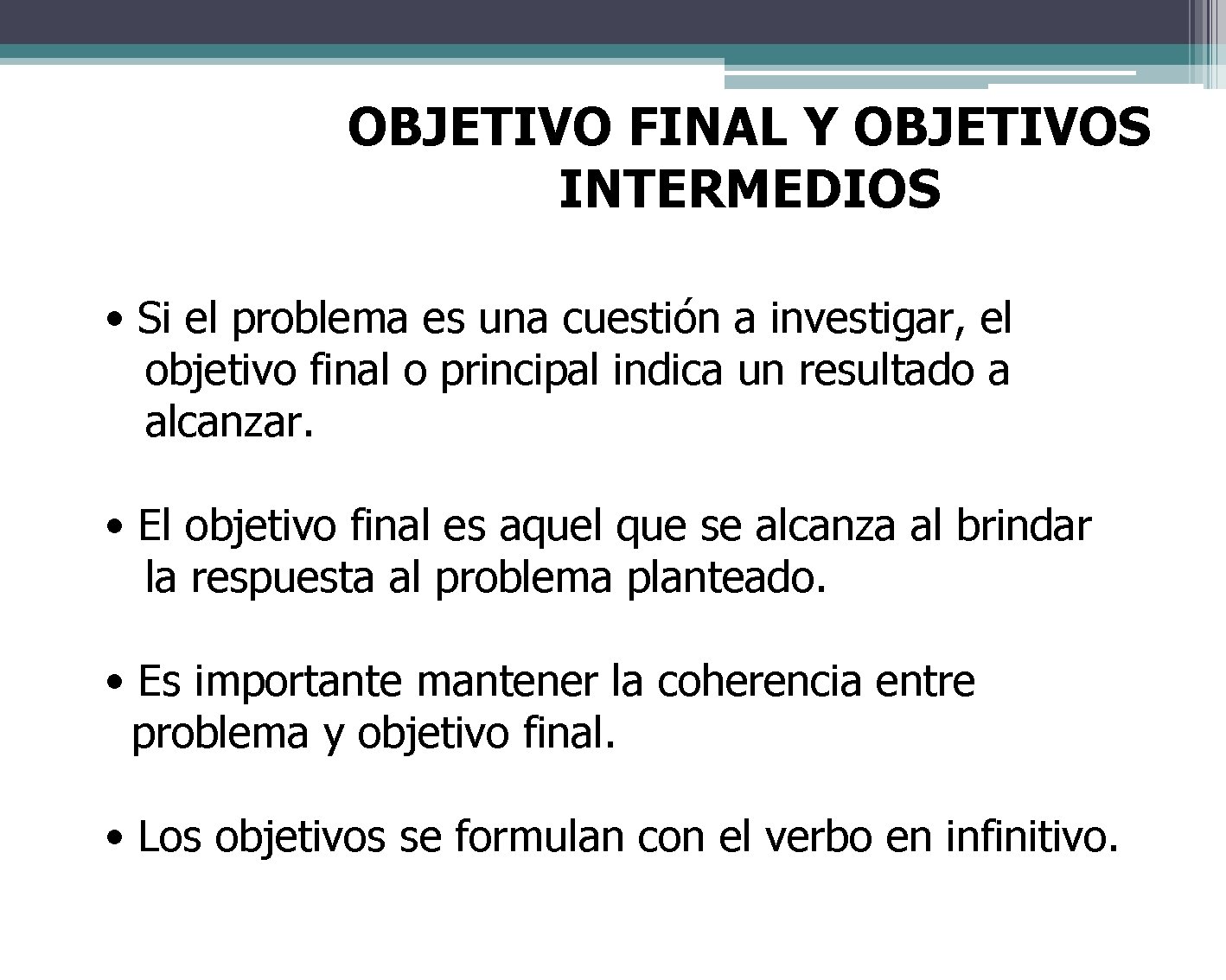 OBJETIVO FINAL Y OBJETIVOS INTERMEDIOS

• Si el problema es una cuestión a investigar, el objetivo final o principal indica un resultado a alcanzar.

• El objetivo final es aquel que se alcanza al brindar la respuesta al problema planteado.

• Es importante mantener la coherencia entre problema y objetivo final.

• Los objetivos se formulan con el verbo en infinitivo.